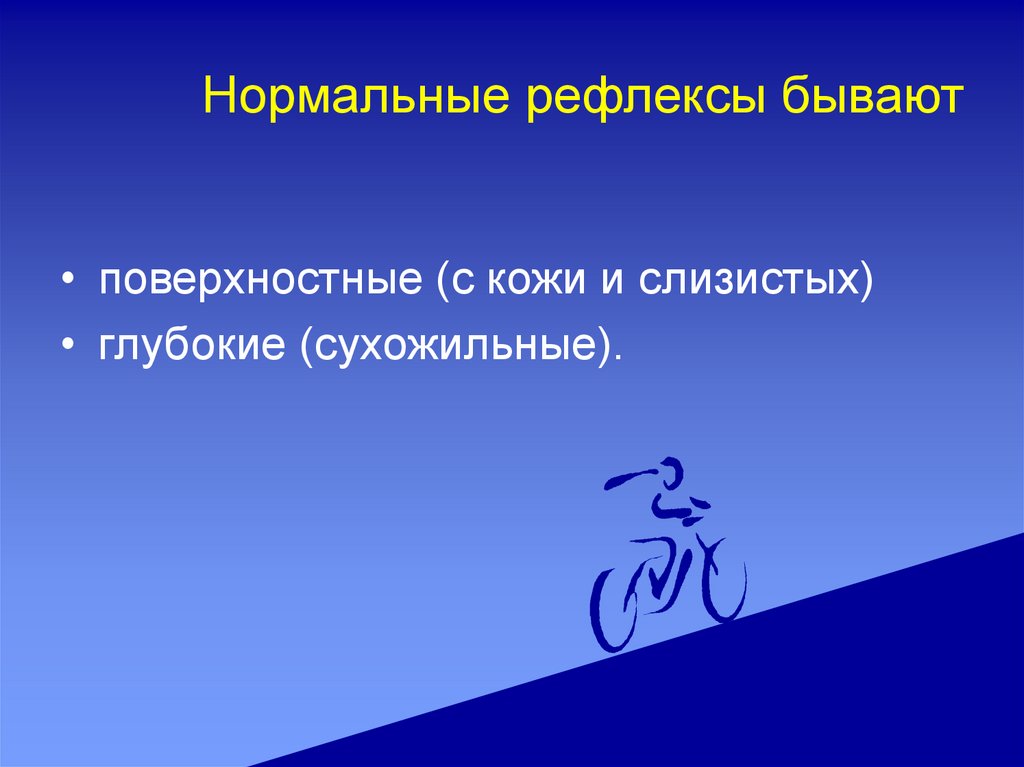 Нормальные рефлексы бывают

• поверхностные (с кожи и слизистых)
• глубокие (сухожильные).